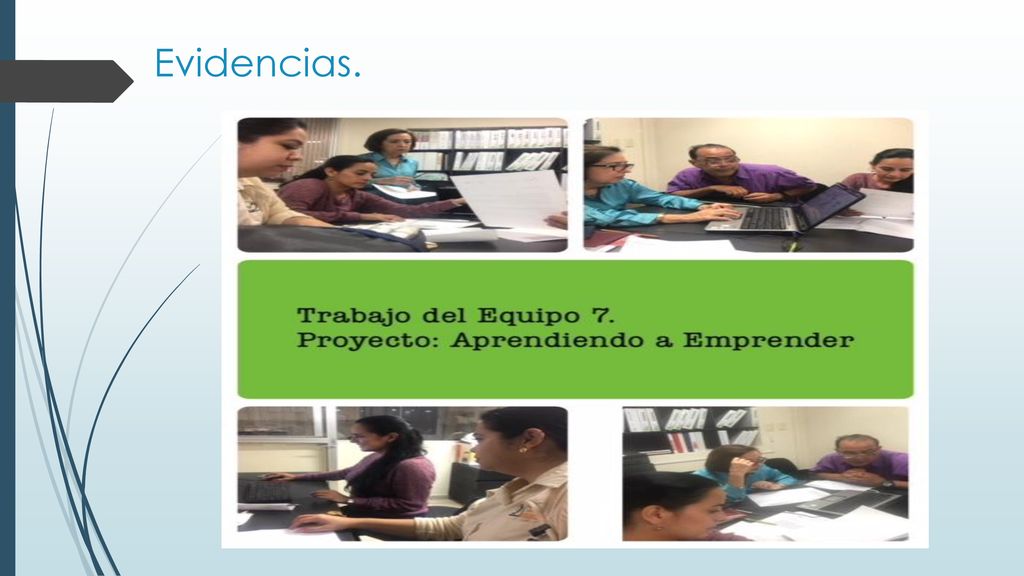 Evidencias.

Trabajo del Equipo 7.
Proyecto: Aprendiendo a Emprender